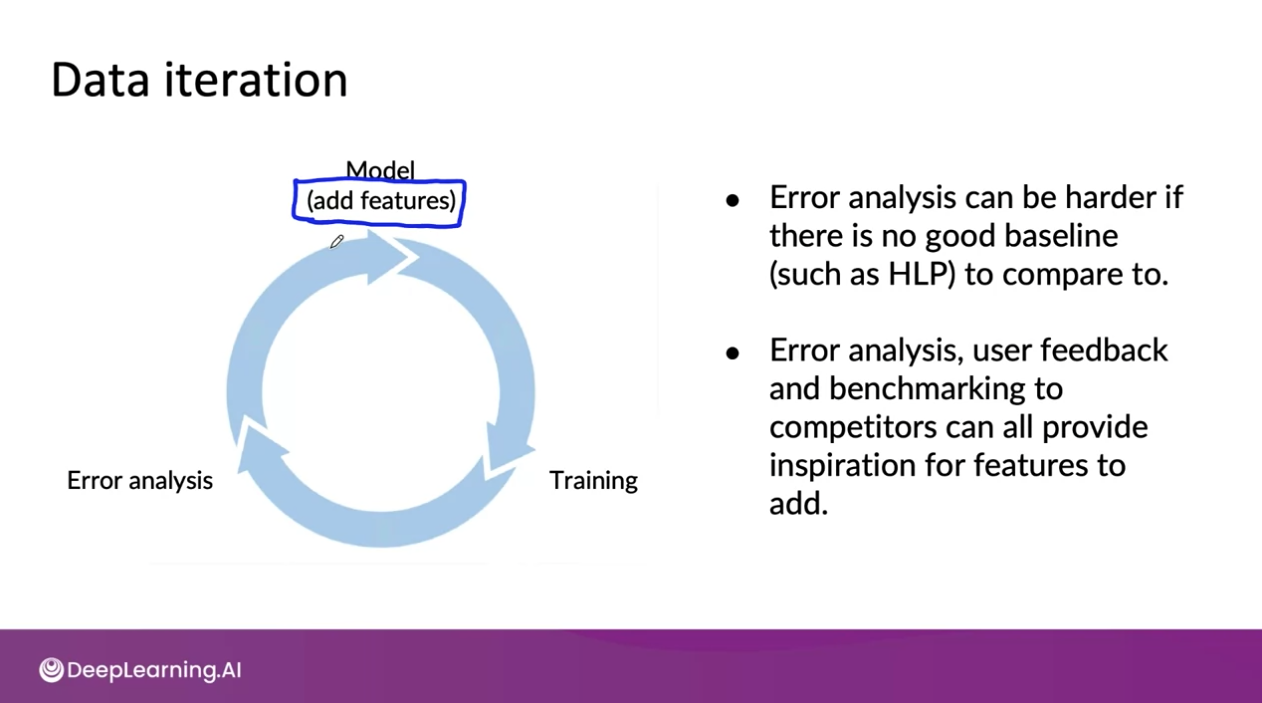 Data iteration

Model
(add features)

Error analysis

Training

- Error analysis can be harder if there is no good baseline (such as HLP) to compare to.

- Error analysis, user feedback and benchmarking to competitors can all provide inspiration for features to add.

DeepLearning.AI